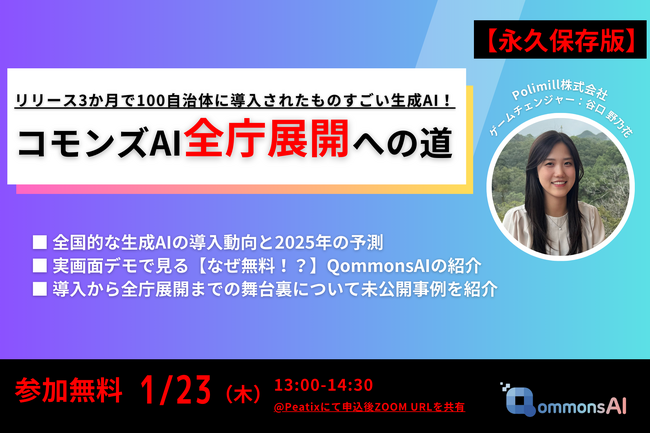 【永久保存版】

リリース3か月で100自治体に導入されたものすごい生成AI！

コモンズAI全庁展開への道

Polimill株式会社
ゲームチェンジャー：谷口 野乃花

■ 全国的な生成AIの導入動向と2025年の予測
■ 実画面デモで見る【なぜ無料！？】QommonsAIの紹介
■ 導入から全庁展開までの舞台裏について未公開事例を紹介

参加無料 1/23（木） 13:00-14:30
@Peatixにて申込後ZOOM URLを共有

QommonsAI